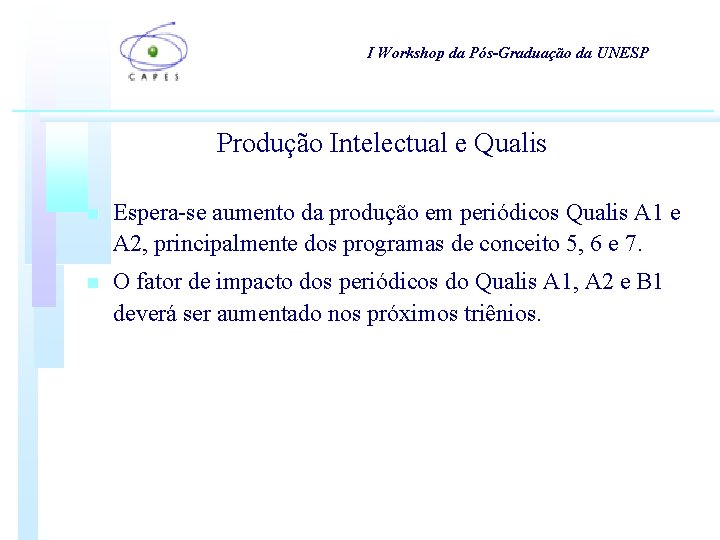 CAPES

I Workshop da Pós-Graduação da UNESP

Produção Intelectual e Qualis

• Espera-se aumento da produção em periódicos Qualis A1 e A2, principalmente dos programas de conceito 5, 6 e 7.

• O fator de impacto dos periódicos do Qualis A1, A2 e B1 deverá ser aumentado nos próximos triênios.